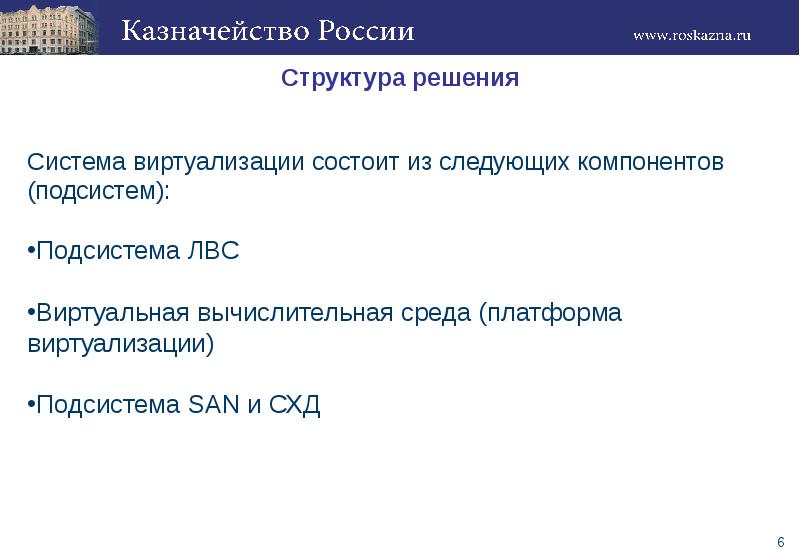 Казначейство России

www.roskazna.ru

Структура решения

Система виртуализации состоит из следующих компонентов (подсистем):

•Подсистема ЛВС

•Виртуальная вычислительная среда (платформа виртуализации)

•Подсистема SAN и СХД

6